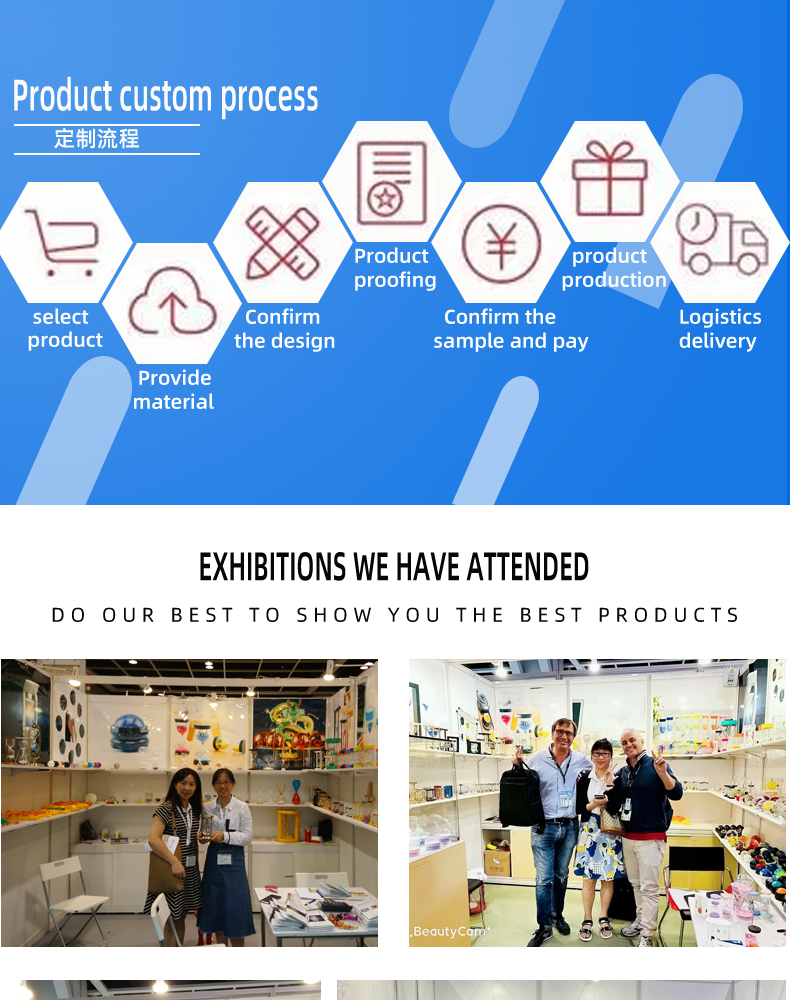 Product custom process
定制流程

select product

Provide material

Confirm the design

Product proofing

Confirm the sample and pay

product production

Logistics delivery

EXHIBITIONS WE HAVE ATTENDED
DO OUR BEST TO SHOW YOU THE BEST PRODUCTS

BeautyCam